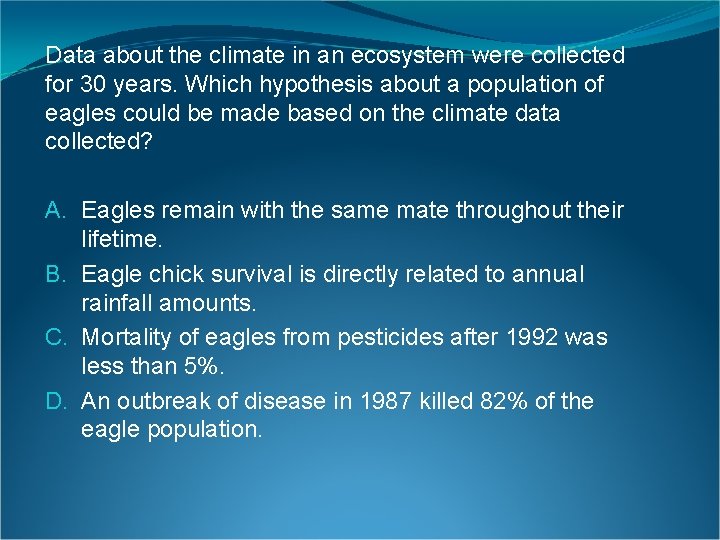 Data about the climate in an ecosystem were collected for 30 years. Which hypothesis about a population of eagles could be made based on the climate data collected?

A. Eagles remain with the same mate throughout their lifetime.
B. Eagle chick survival is directly related to annual rainfall amounts.
C. Mortality of eagles from pesticides after 1992 was less than 5%.
D. An outbreak of disease in 1987 killed 82% of the eagle population.